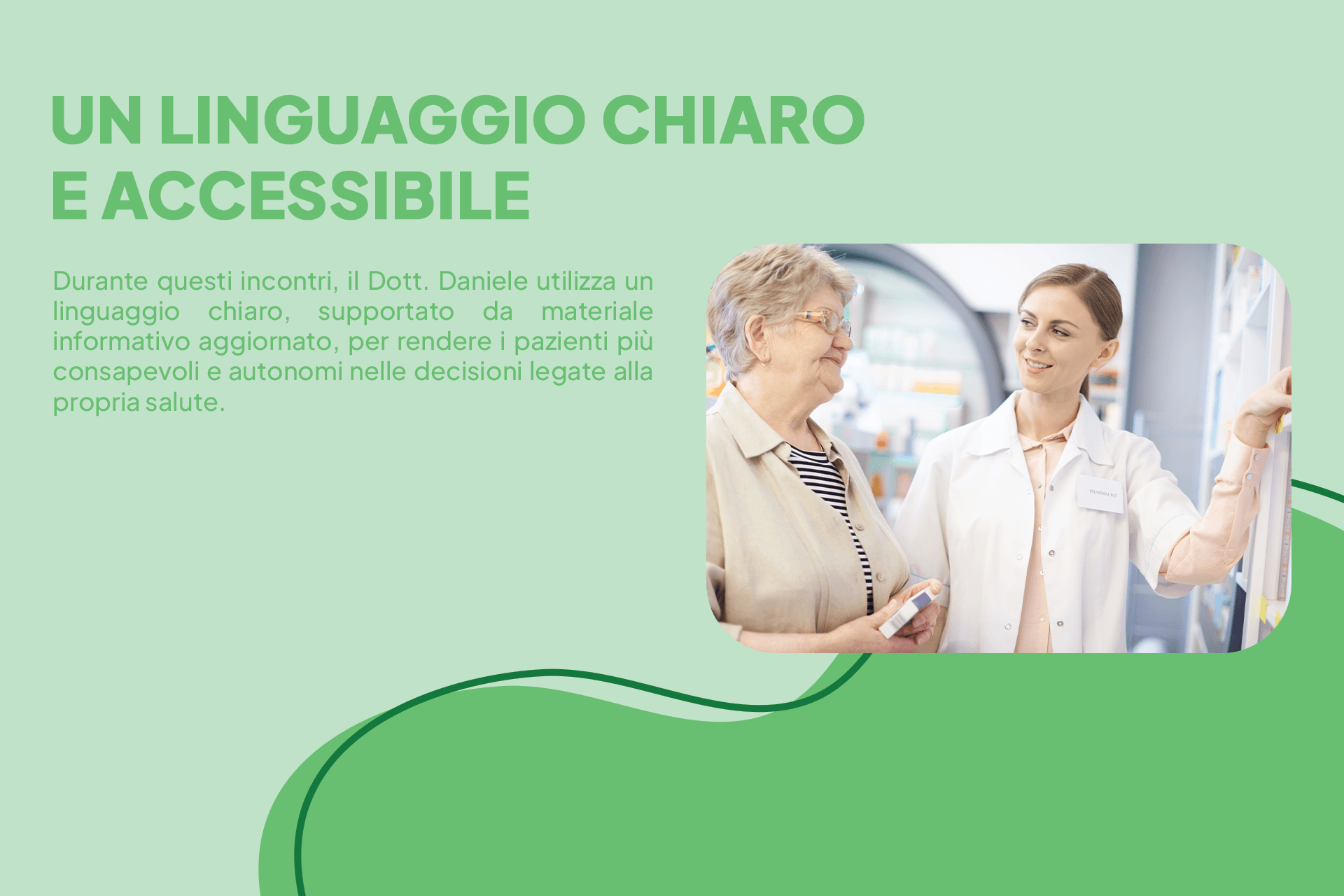 UN LINGUAGGIO CHIARO E ACCESSIBILE

Durante questi incontri, il Dott. Daniele utilizza un linguaggio chiaro, supportato da materiale informativo aggiornato, per rendere i pazienti più consapevoli e autonomi nelle decisioni legate alla propria salute.

PHARMACIST